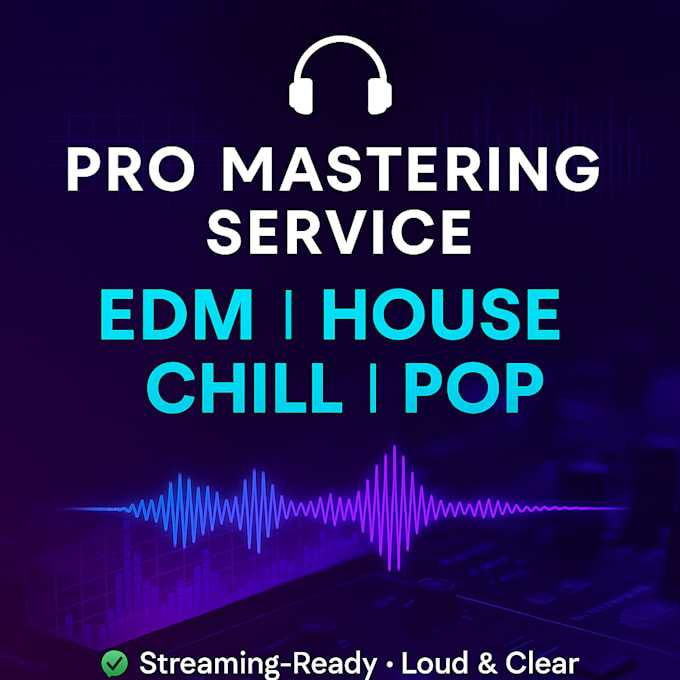 PRO MASTERING SERVICE

EDM | HOUSE
CHILL | POP

Streaming-Ready • Loud & Clear